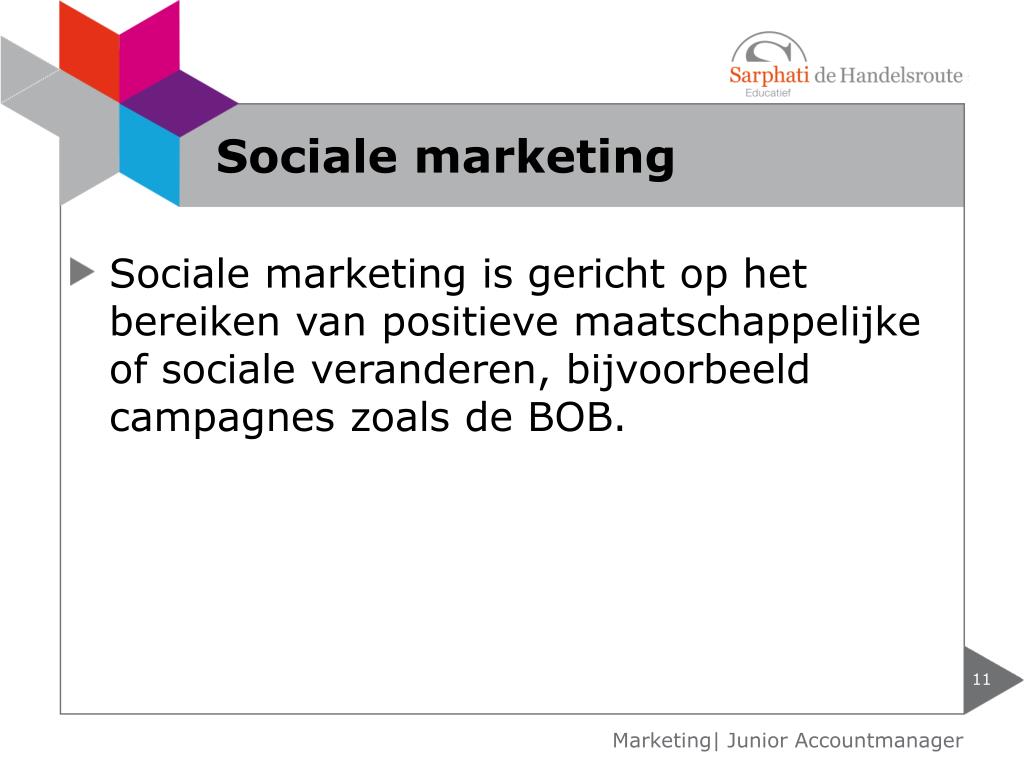 Sarphati de Handelsroute
Educatief

Sociale marketing

Sociale marketing is gericht op het bereiken van positieve maatschappelijke of sociale veranderen, bijvoorbeeld campagnes zoals de BOB.

11

Marketing| Junior Accountmanager